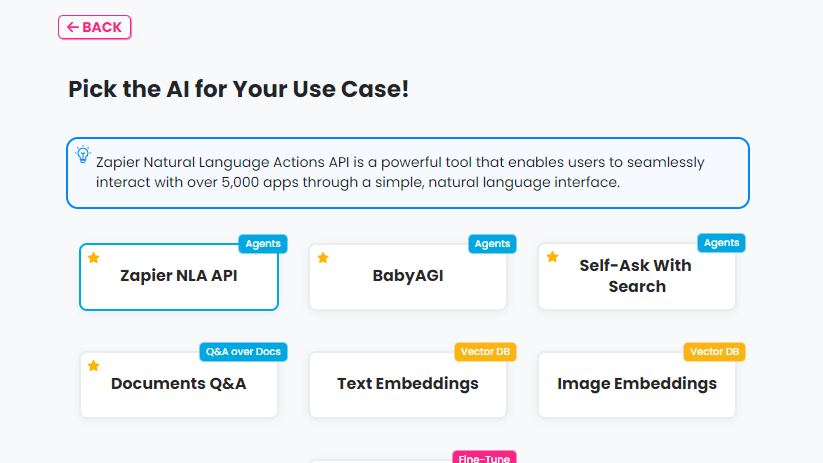 ← BACK

Pick the AI for Your Use Case!

Zapier Natural Language Actions API is a powerful tool that enables users to seamlessly interact with over 5,000 apps through a simple, natural language interface.

Agents
Zapier NLA API

Agents
BabyAGI

Agents
Self-Ask With Search

Q&A over Docs
Documents Q&A

Vector DB
Text Embeddings

Vector DB
Image Embeddings

Fine-Tune